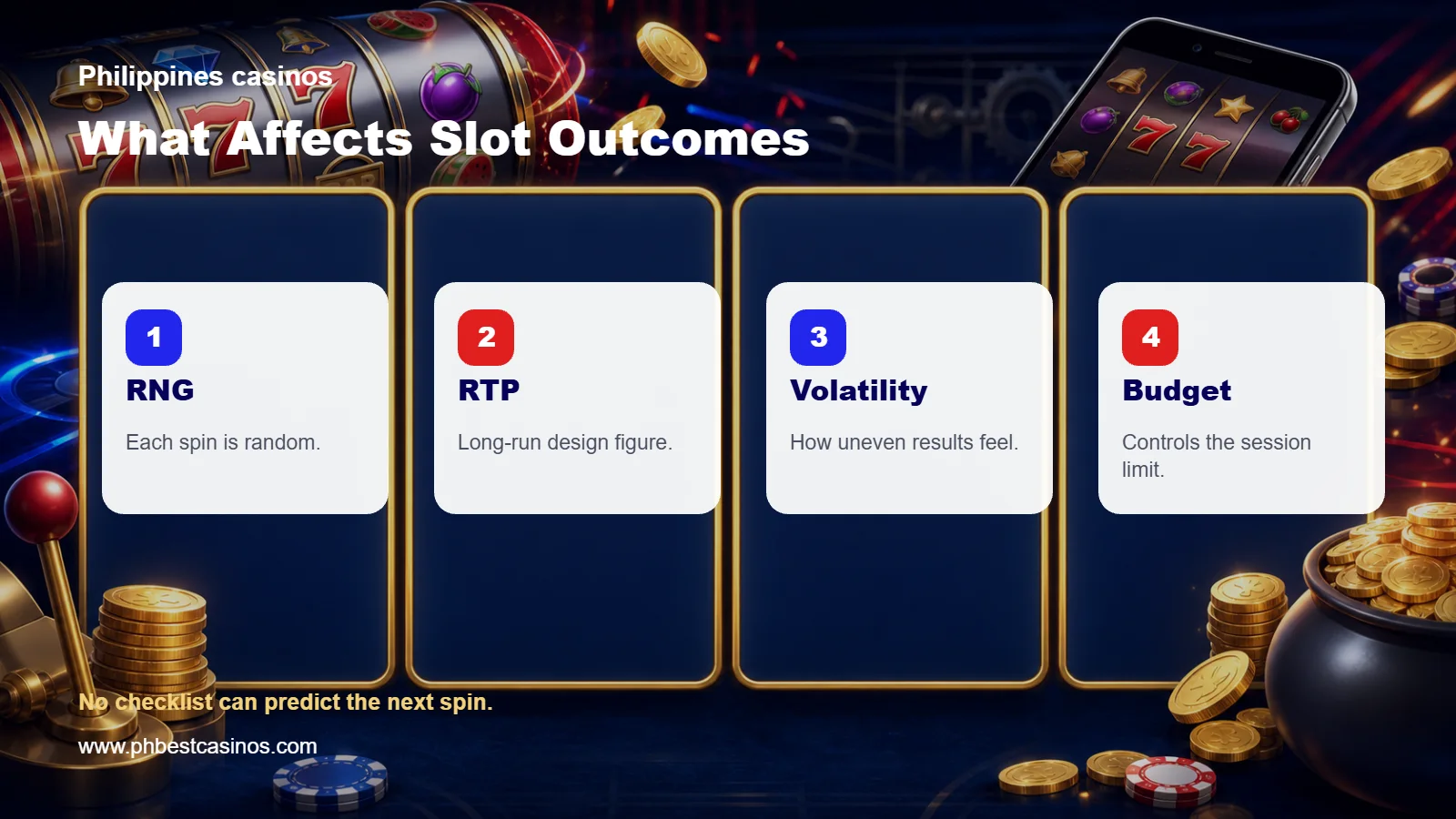 Philippines casinos

What Affects Slot Outcomes

1
RNG
Each spin is random.

2
RTP
Long-run design figure.

3
Volatility
How uneven results feel.

4
Budget
Controls the session limit.

No checklist can predict the next spin.

www.phbestcasinos.com